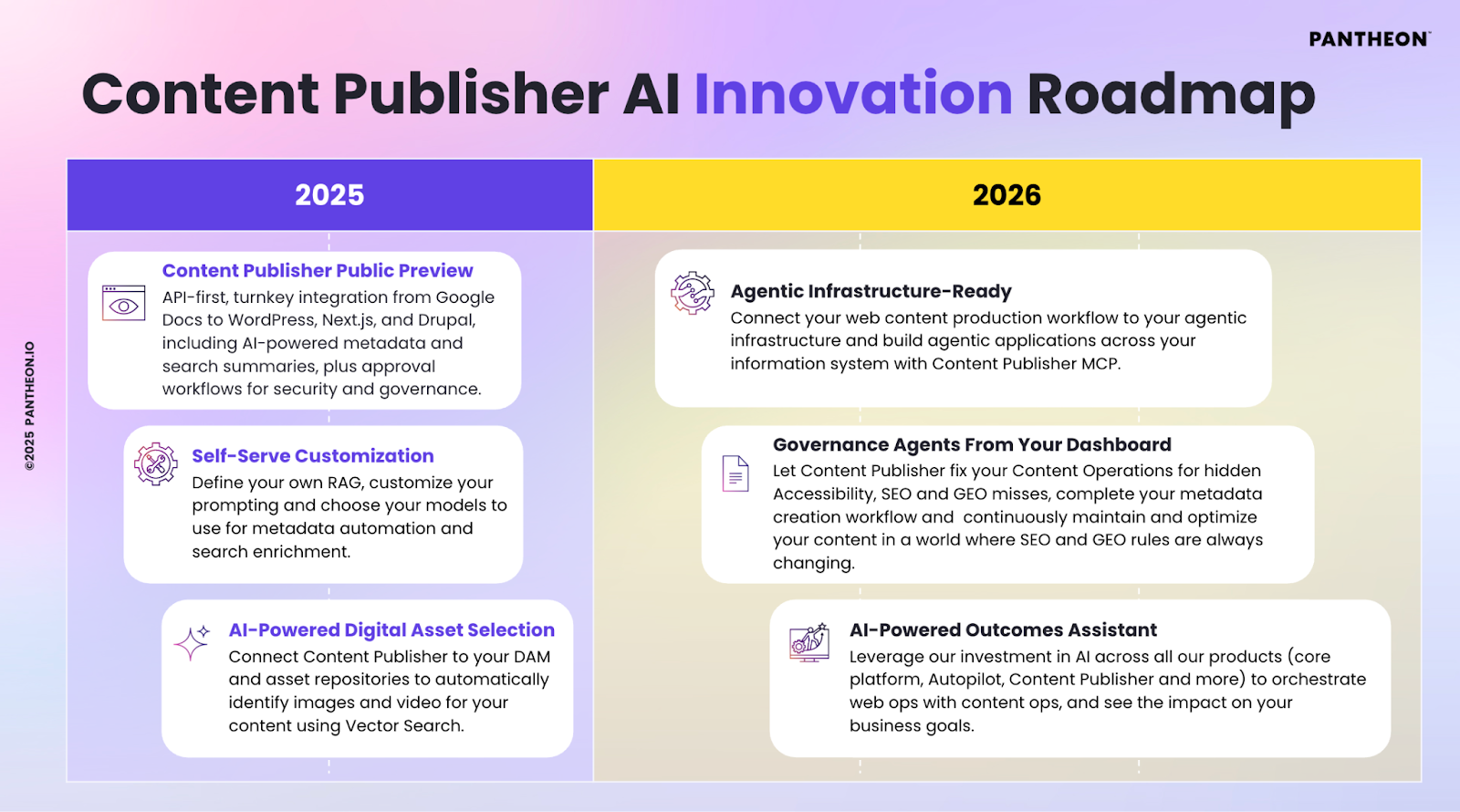 PANTHEON

Content Publisher AI Innovation Roadmap

©2025 PANTHEON.IO

2025

Content Publisher Public Preview
API-first, turnkey integration from Google Docs to WordPress, Next.js, and Drupal, including AI-powered metadata and search summaries, plus approval workflows for security and governance.

Self-Serve Customization
Define your own RAG, customize your prompting and choose your models to use for metadata automation and search enrichment.

AI-Powered Digital Asset Selection
Connect Content Publisher to your DAM and asset repositories to automatically identify images and video for your content using Vector Search.

2026

Agentic Infrastructure-Ready
Connect your web content production workflow to your agentic infrastructure and build agentic applications across your information system with Content Publisher MCP.

Governance Agents From Your Dashboard
Let Content Publisher fix your Content Operations for hidden Accessibility, SEO and GEO misses, complete your metadata creation workflow and continuously maintain and optimize your content in a world where SEO and GEO rules are always changing.

AI-Powered Outcomes Assistant
Leverage our investment in AI across all our products (core platform, Autopilot, Content Publisher and more) to orchestrate web ops with content ops, and see the impact on your business goals.